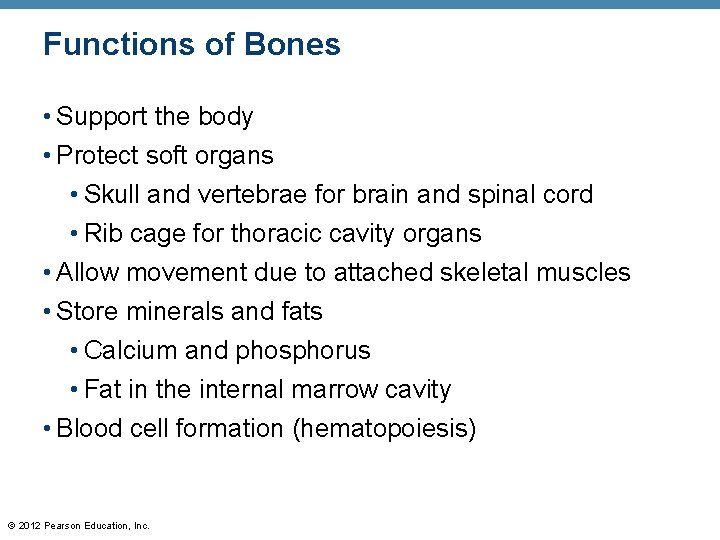 Functions of Bones

• Support the body
• Protect soft organs
  • Skull and vertebrae for brain and spinal cord
  • Rib cage for thoracic cavity organs
• Allow movement due to attached skeletal muscles
• Store minerals and fats
  • Calcium and phosphorus
  • Fat in the internal marrow cavity
• Blood cell formation (hematopoiesis)

© 2012 Pearson Education, Inc.